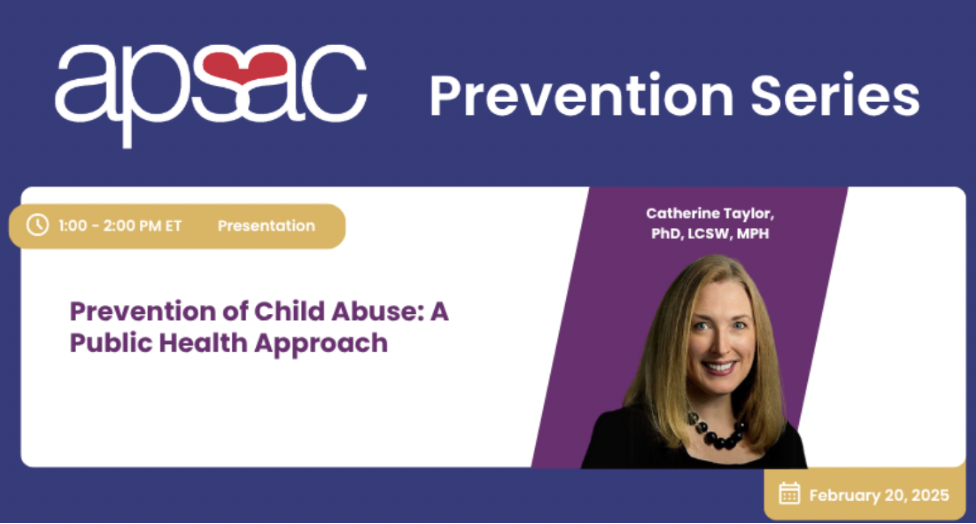 apsac Prevention Series

1:00 - 2:00 PM ET Presentation

Prevention of Child Abuse: A Public Health Approach

Catherine Taylor, PhD, LCSW, MPH

February 20, 2025